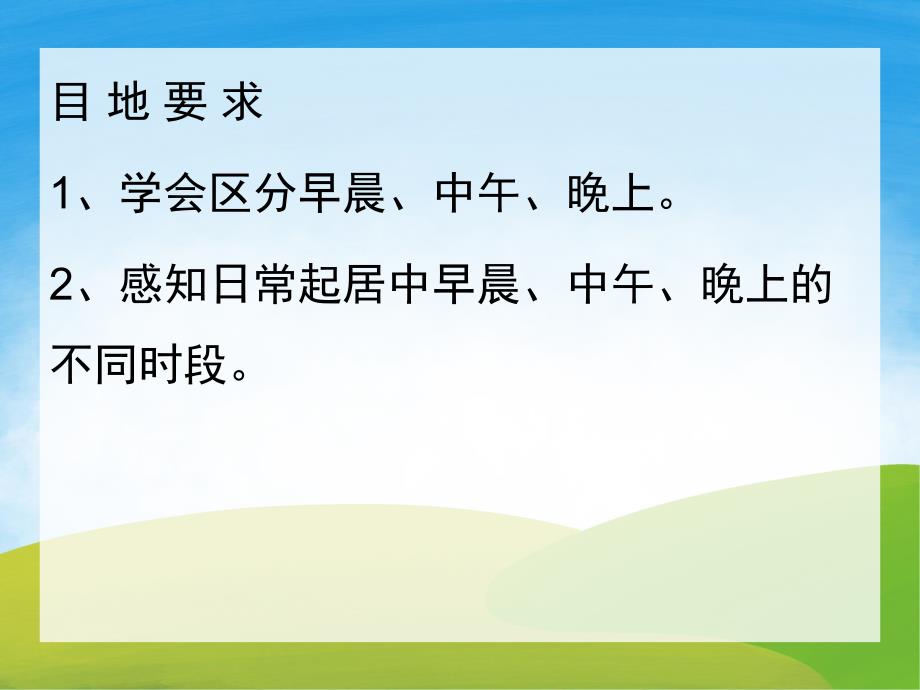 目 地 要 求

1、学会区分早晨、中午、晚上。

2、感知日常起居中早晨、中午、晚上的不同时段。